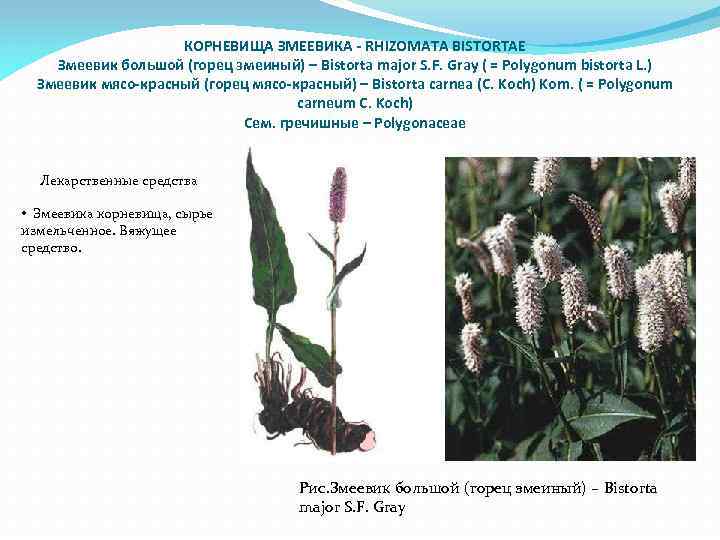 КОРНЕВИЩА ЗМЕЕВИКА - RHIZOMATA BISTORTAE
Змеевик большой (горец змеиный) – Bistorta major S.F. Gray ( = Polygonum bistorta L.)
Змеевик мясо-красный (горец мясо-красный) – Bistorta carnea (C. Koch) Kom. ( = Polygonum carneum C. Koch)
Сем. гречишные – Polygonaceae

Лекарственные средства

• Змеевика корневища, сырье измельченное. Вяжущее средство.

Рис.Змеевик большой (горец змеиный) – Bistorta major S.F. Gray